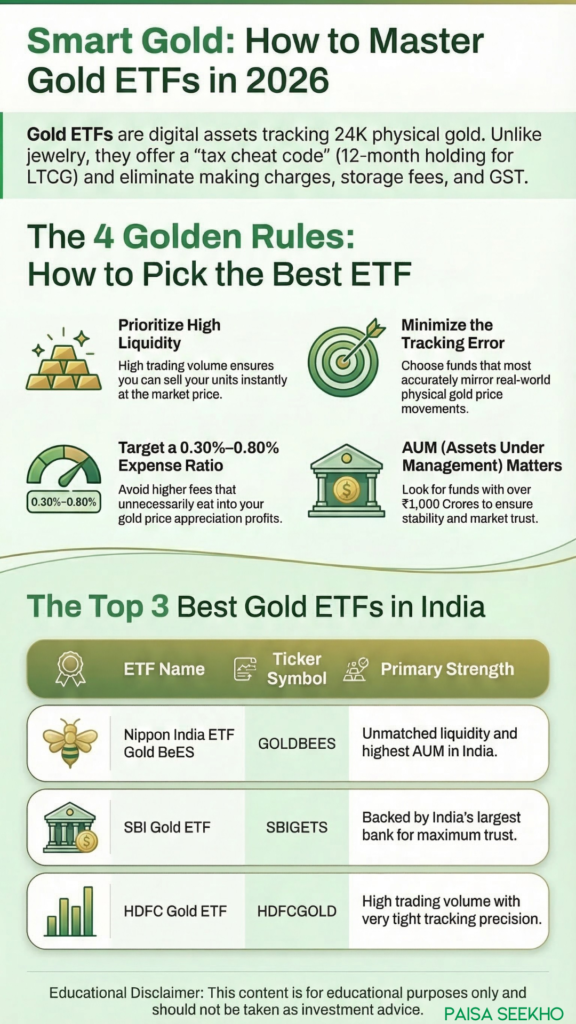 Smart Gold: How to Master Gold ETFs in 2026

Gold ETFs are digital assets tracking 24K physical gold. Unlike jewelry, they offer a "tax cheat code" (12-month holding for LTCG) and eliminate making charges, storage fees, and GST.

The 4 Golden Rules: How to Pick the Best ETF

Prioritize High Liquidity
High trading volume ensures you can sell your units instantly at the market price.

Minimize the Tracking Error
Choose funds that most accurately mirror real-world physical gold price movements.

0.30%–0.80%

Target a 0.30%–0.80% Expense Ratio
Avoid higher fees that unnecessarily eat into your gold price appreciation profits.

AUM (Assets Under Management) Matters
Look for funds with over ₹1,000 Crores to ensure stability and market trust.

The Top 3 Best Gold ETFs in India

| ETF Name | Ticker Symbol | Primary Strength |
|---|---|---|
| Nippon India ETF Gold BeES | GOLDBEES | Unmatched liquidity and highest AUM in India. |
| SBI Gold ETF | SBIGETS | Backed by India's largest bank for maximum trust. |
| HDFC Gold ETF | HDFCGOLD | High trading volume with very tight tracking precision. |

Educational Disclaimer: This content is for educational purposes only and should not be taken as investment advice.

PAISA SEEKHO